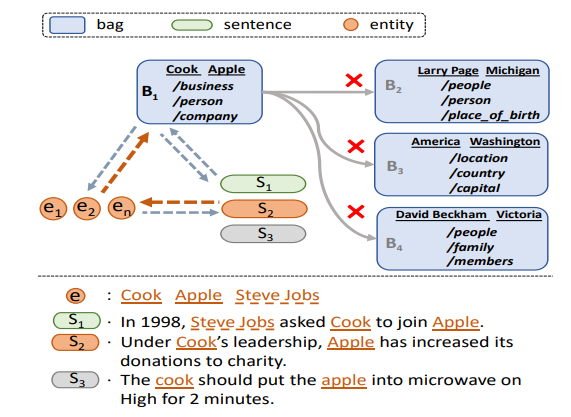 bag sentence entity

$B_1$ Cook Apple
/business
/person
/company

$B_2$ Larry Page Michigan
/people
/person
/place_of_birth

$B_3$ America Washington
/location
/country
/capital

$B_4$ David Beckham Victoria
/people
/family
/members

$e_1$ $e_2$ $e_n$

$S_1$
$S_2$
$S_3$

e : Cook Apple Steve Jobs

$S_1$ · In 1998, Steve Jobs asked Cook to join Apple.

$S_2$ · Under Cook's leadership, Apple has increased its donations to charity.

$S_3$ · The cook should put the apple into microwave on High for 2 minutes.